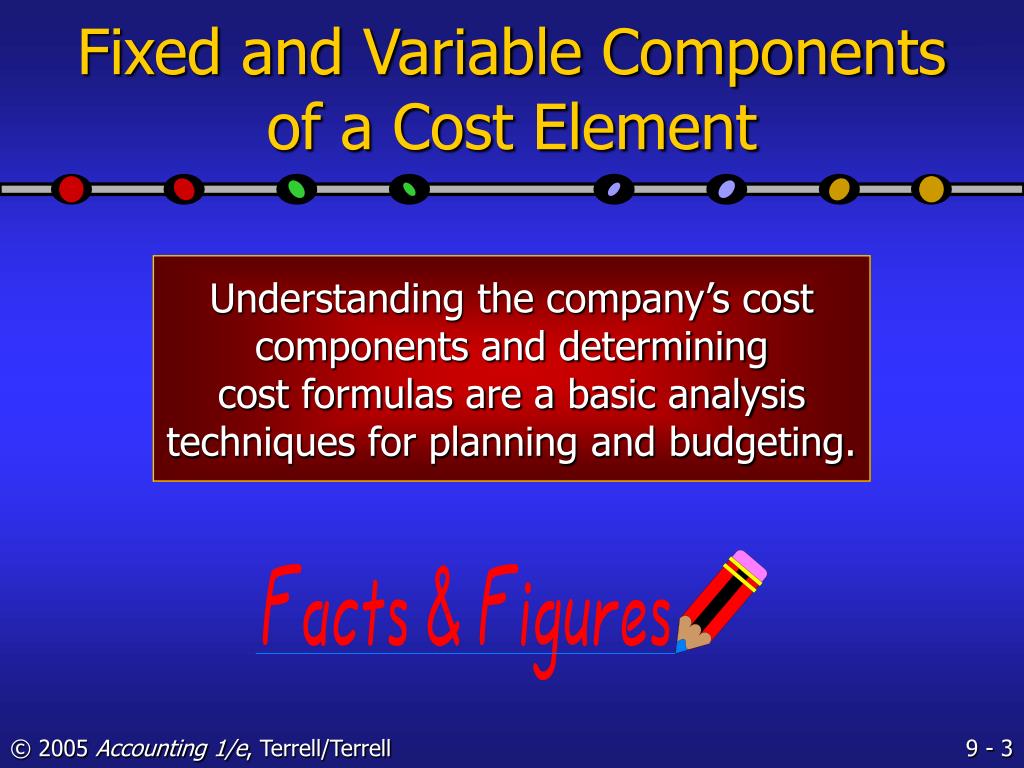 Fixed and Variable Components of a Cost Element

Understanding the company's cost components and determining cost formulas are a basic analysis techniques for planning and budgeting.

Facts & Figures

© 2005 Accounting 1/e, Terrell/Terrell

9 - 3